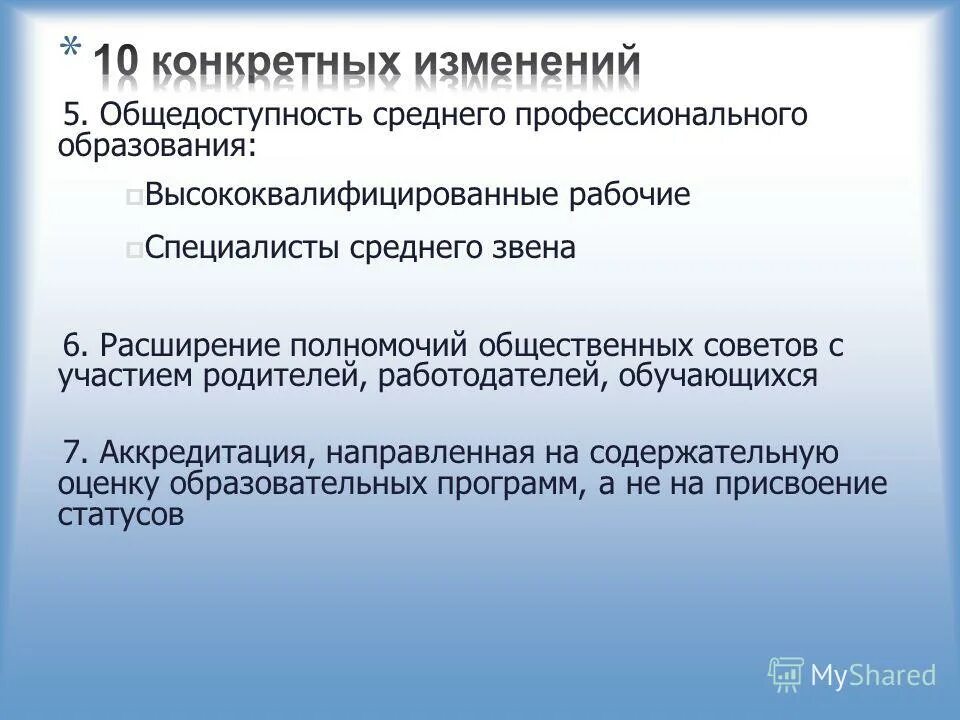 * 10 конкретных изменений

5. Общедоступность среднего профессионального образования:

Высококвалифицированные рабочие

Специалисты среднего звена

6. Расширение полномочий общественных советов с участием родителей, работодателей, обучающихся

7. Аккредитация, направленная на содержательную оценку образовательных программ, а не на присвоение статусов

MyShared